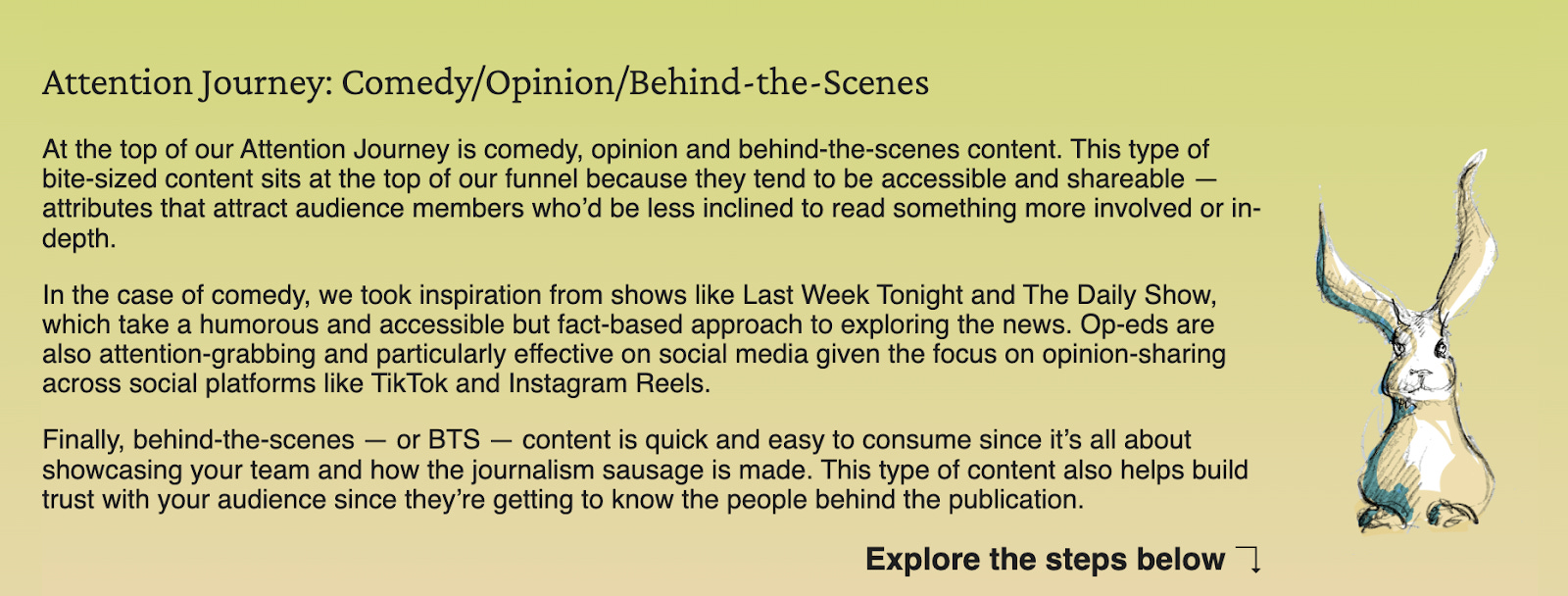 Attention Journey: Comedy/Opinion/Behind-the-Scenes

At the top of our Attention Journey is comedy, opinion and behind-the-scenes content. This type of bite-sized content sits at the top of our funnel because they tend to be accessible and shareable — attributes that attract audience members who'd be less inclined to read something more involved or in-depth.

In the case of comedy, we took inspiration from shows like Last Week Tonight and The Daily Show, which take a humorous and accessible but fact-based approach to exploring the news. Op-eds are also attention-grabbing and particularly effective on social media given the focus on opinion-sharing across social platforms like TikTok and Instagram Reels.

Finally, behind-the-scenes — or BTS — content is quick and easy to consume since it's all about showcasing your team and how the journalism sausage is made. This type of content also helps build trust with your audience since they're getting to know the people behind the publication.

Explore the steps below